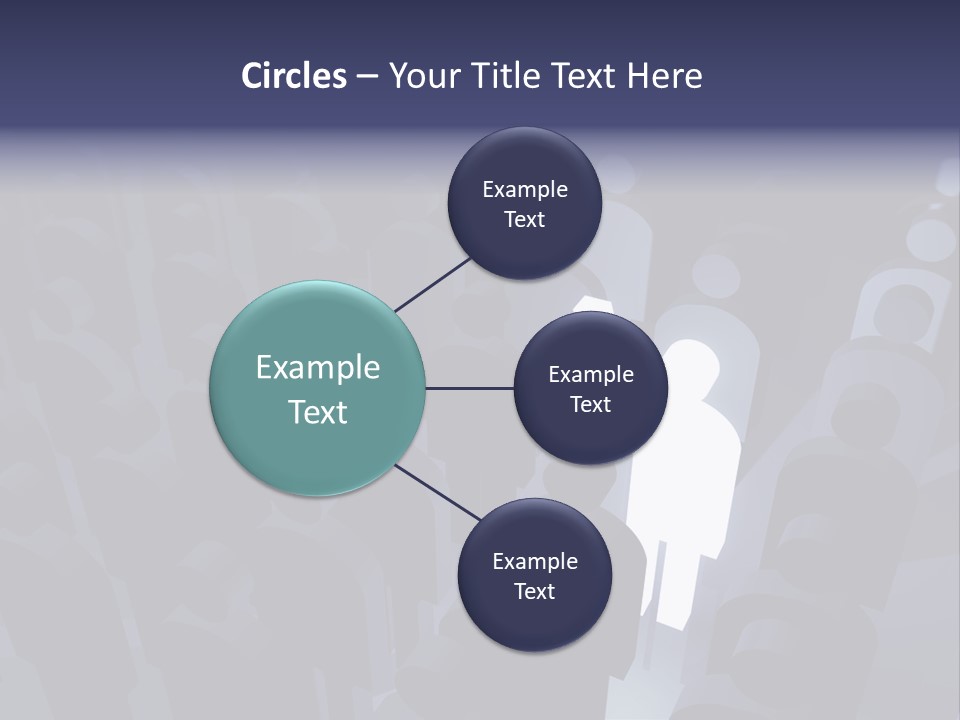 Circles – Your Title Text Here

Example Text

Example Text

Example Text

Example Text